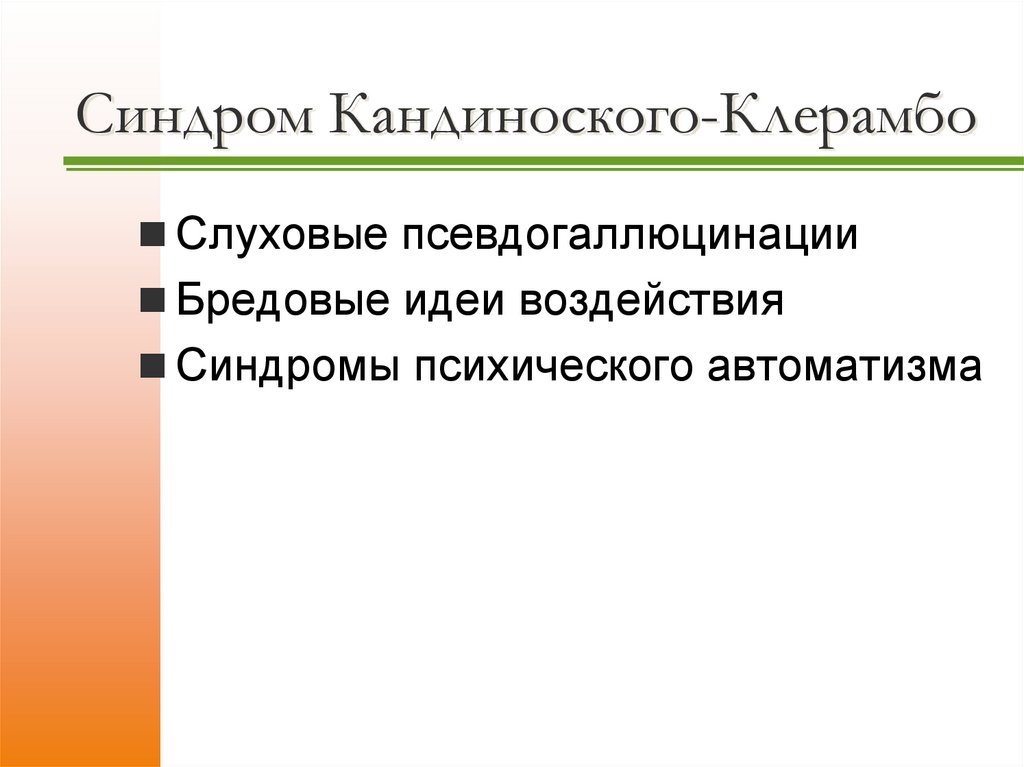 Синдром Кандиноского-Клерамбо

Слуховые псевдогаллюцинации
Бредовые идеи воздействия
Синдромы психического автоматизма